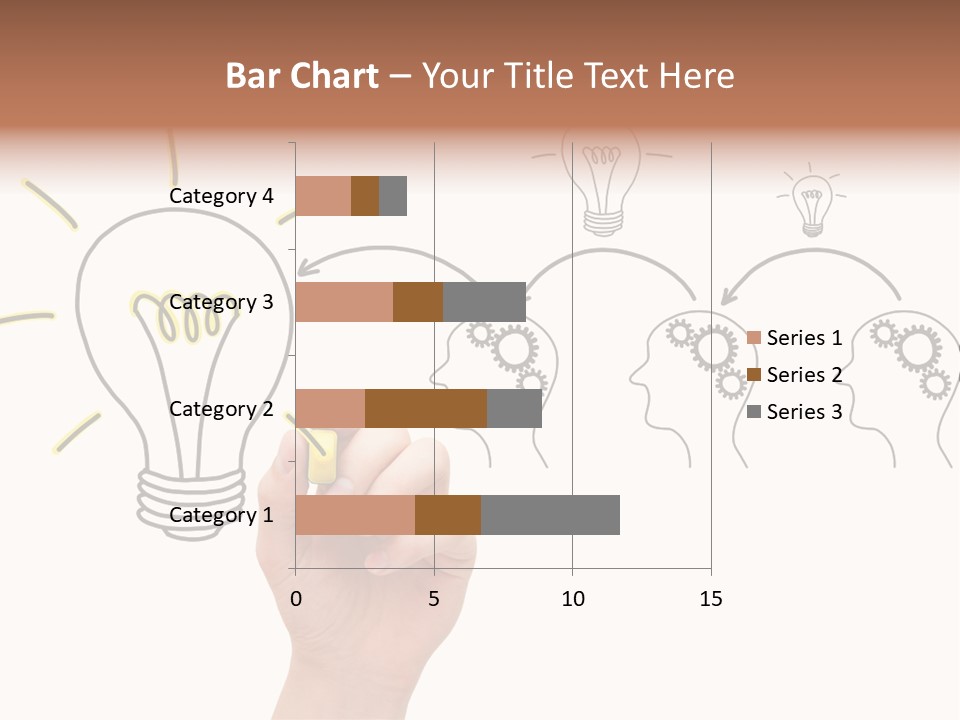 Bar Chart – Your Title Text Here

Category 4
Category 3
Category 2
Category 1

0
5
10
15

Series 1
Series 2
Series 3